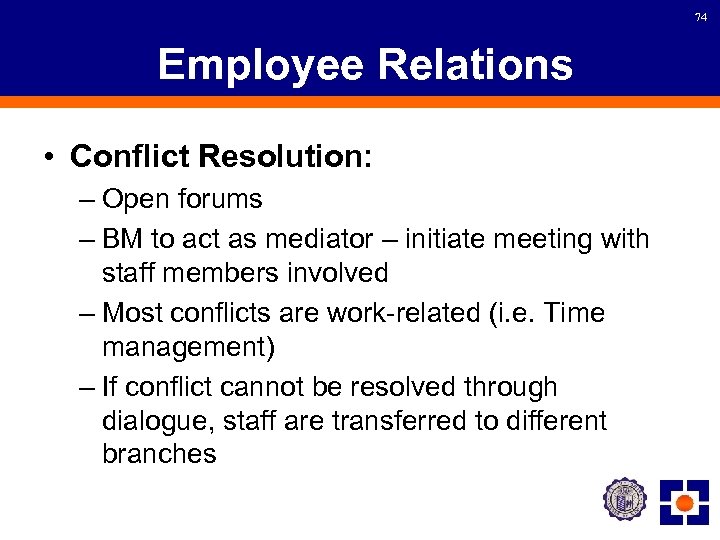 74

Employee Relations

• Conflict Resolution:
– Open forums
– BM to act as mediator – initiate meeting with staff members involved
– Most conflicts are work-related (i.e. Time management)
– If conflict cannot be resolved through dialogue, staff are transferred to different branches